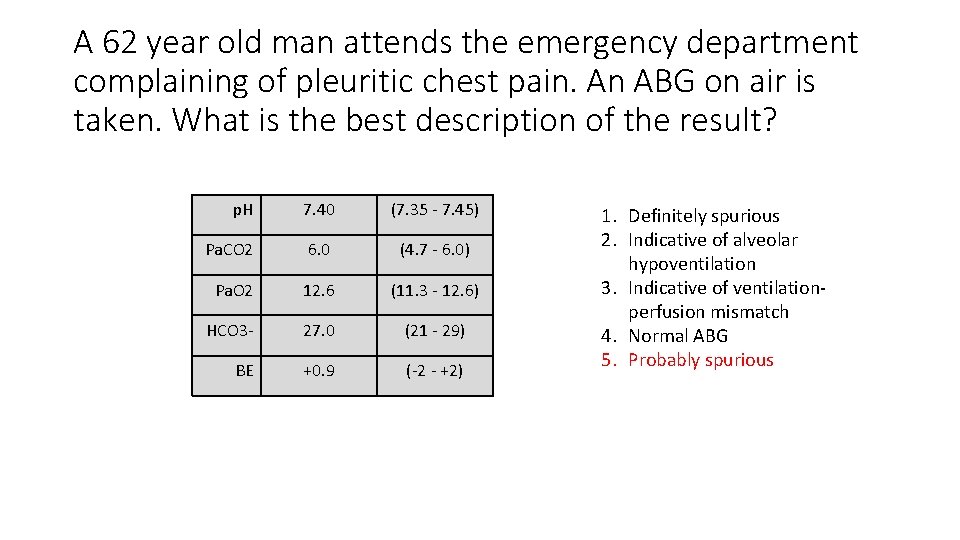 A 62 year old man attends the emergency department complaining of pleuritic chest pain. An ABG on air is taken. What is the best description of the result?

| pH | 7.40 | (7.35 - 7.45) |
|---|---|---|
| PaCO2 | 6.0 | (4.7 - 6.0) |
| PaO2 | 12.6 | (11.3 - 12.6) |
| HCO3- | 27.0 | (21 - 29) |
| BE | +0.9 | (-2 - +2) |

1. Definitely spurious
2. Indicative of alveolar hypoventilation
3. Indicative of ventilation-perfusion mismatch
4. Normal ABG
5. Probably spurious